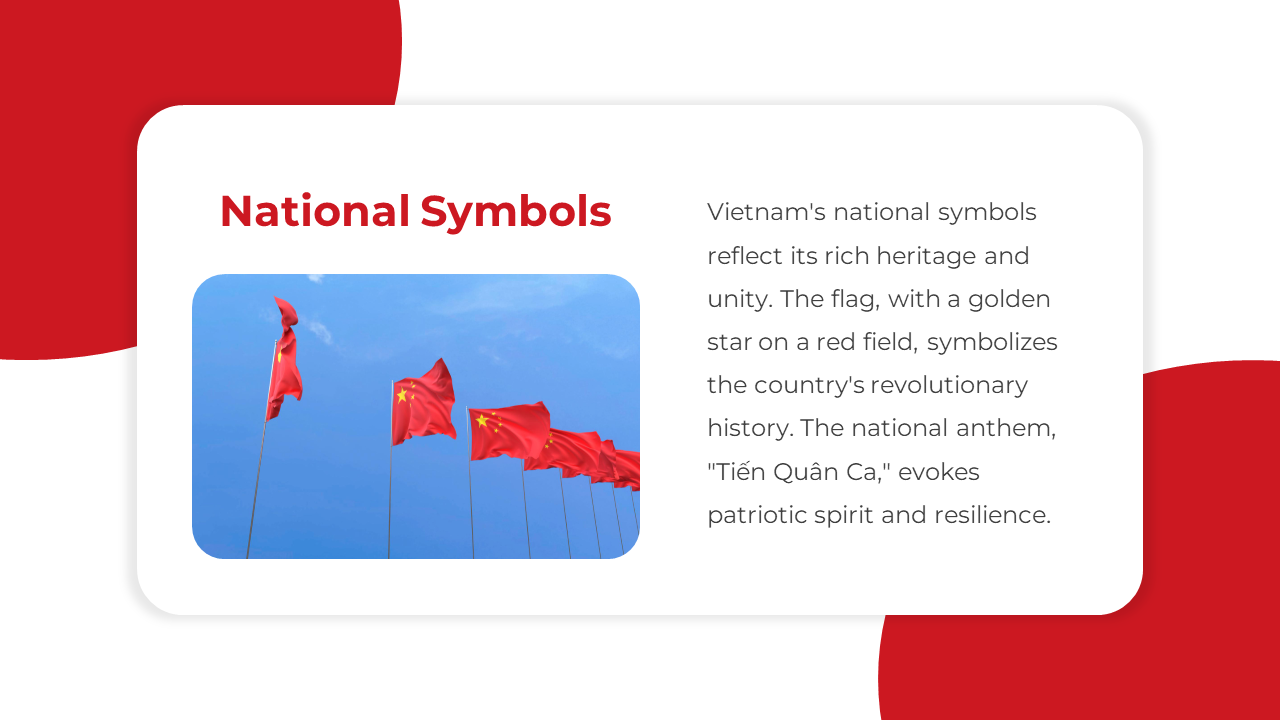 National Symbols

Vietnam's national symbols reflect its rich heritage and unity. The flag, with a golden star on a red field, symbolizes the country's revolutionary history. The national anthem, "Tiến Quân Ca," evokes patriotic spirit and resilience.